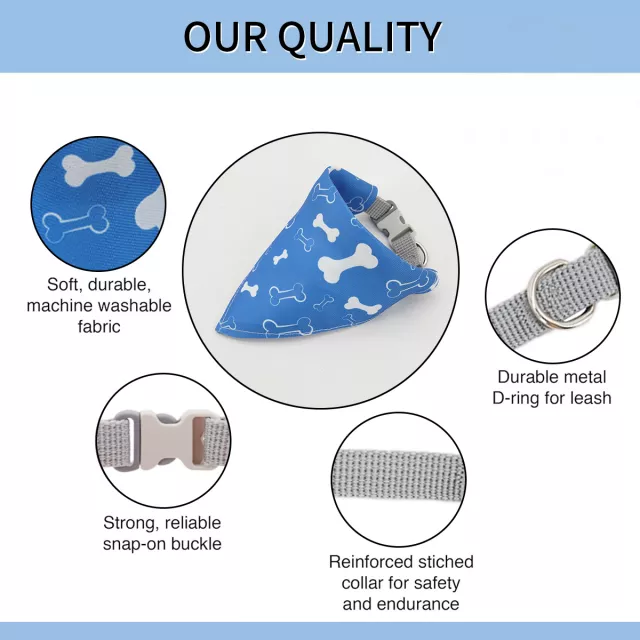 OUR QUALITY

Soft, durable, machine washable fabric

Durable metal D-ring for leash

Strong, reliable snap-on buckle

Reinforced stiched collar for safety and endurance